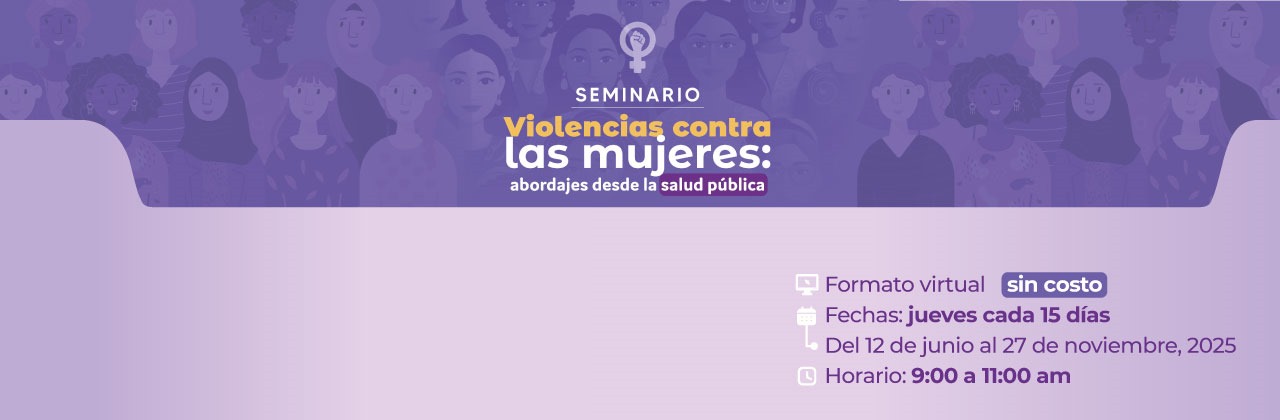 SEMINARIO

Violencias contra las mujeres: abordajes desde la salud pública

Formato virtual sin costo

Fechas: jueves cada 15 días

Del 12 de junio al 27 de noviembre, 2025

Horario: 9:00 a 11:00 am